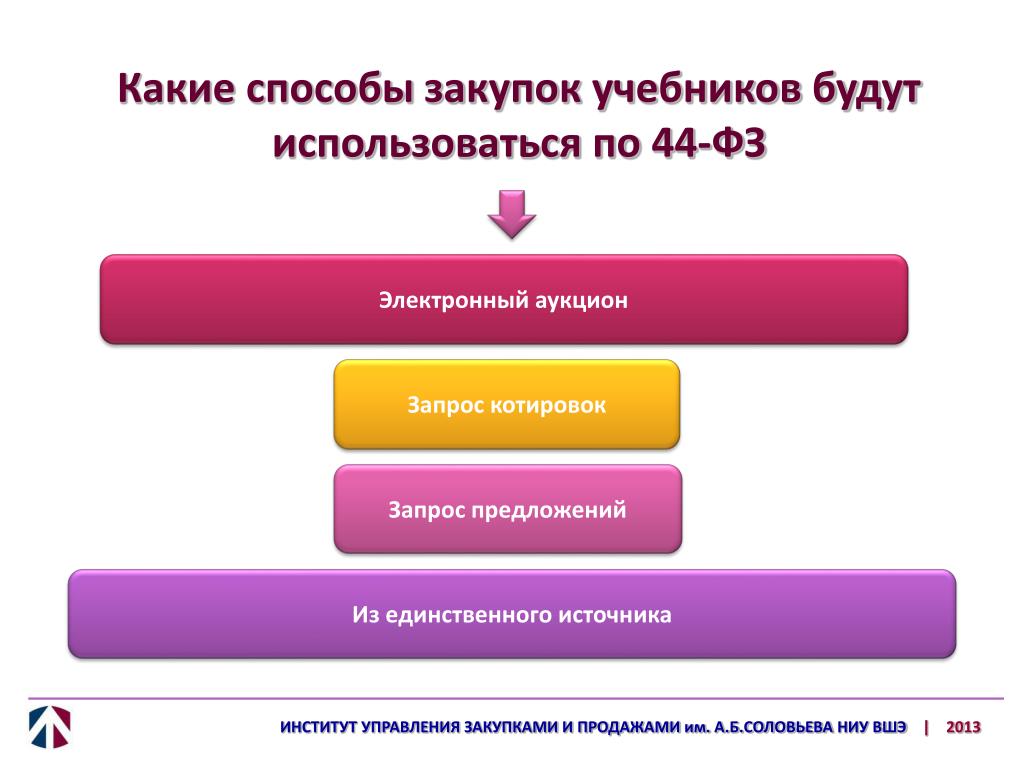 Какие способы закупок учебников будут использоваться по 44-ФЗ

Электронный аукцион

Запрос котировок

Запрос предложений

Из единственного источника

ИНСТИТУТ УПРАВЛЕНИЯ ЗАКУПКАМИ И ПРОДАЖАМИ им. А.Б.СОЛОВЬЕВА НИУ ВШЭ | 2013